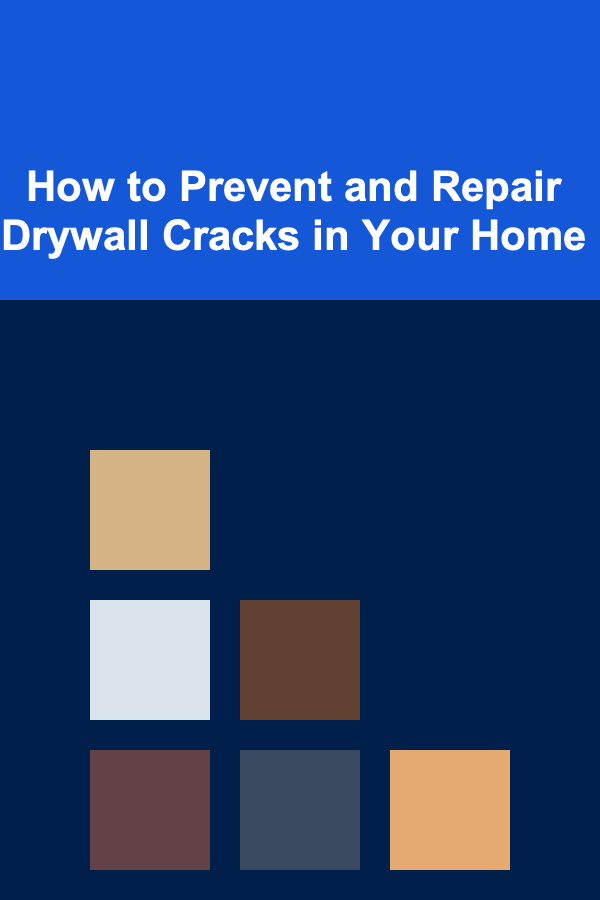 How to Prevent and Repair Drywall Cracks in Your Home